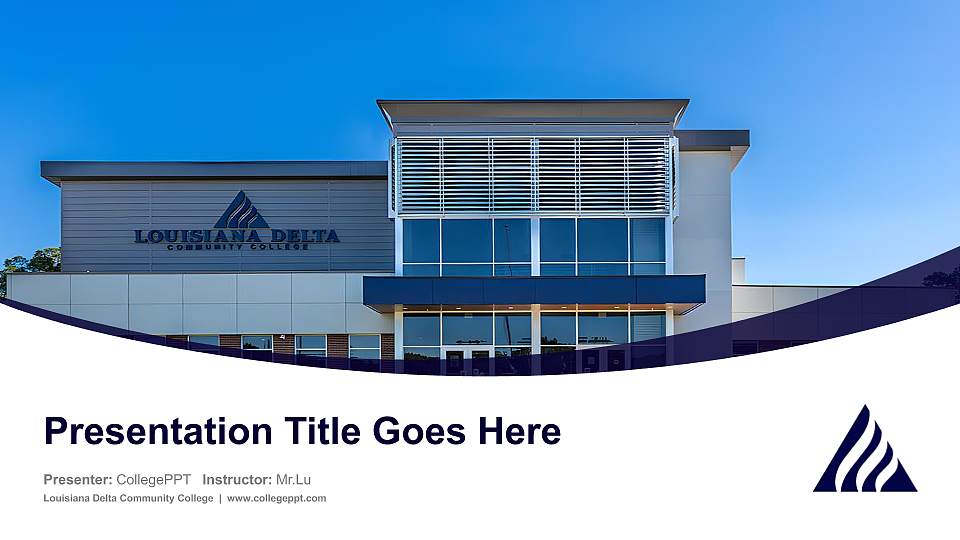 LOUISIANA DELTA
COMMUNITY COLLEGE

Presentation Title Goes Here

Presenter: CollegePPT Instructor: Mr.Lu

Louisiana Delta Community College | www.collegeppt.com